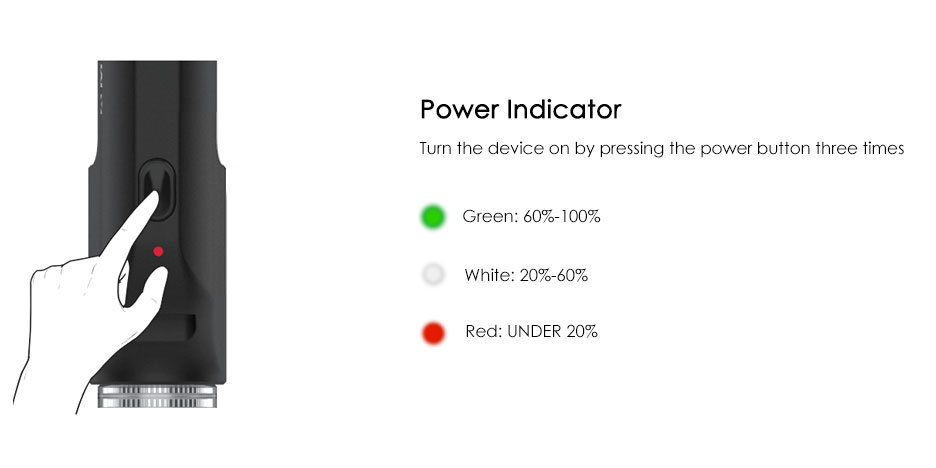 Power Indicator

Turn the device on by pressing the power button three times

Green: 60%-100%

White: 20%-60%

Red: UNDER 20%